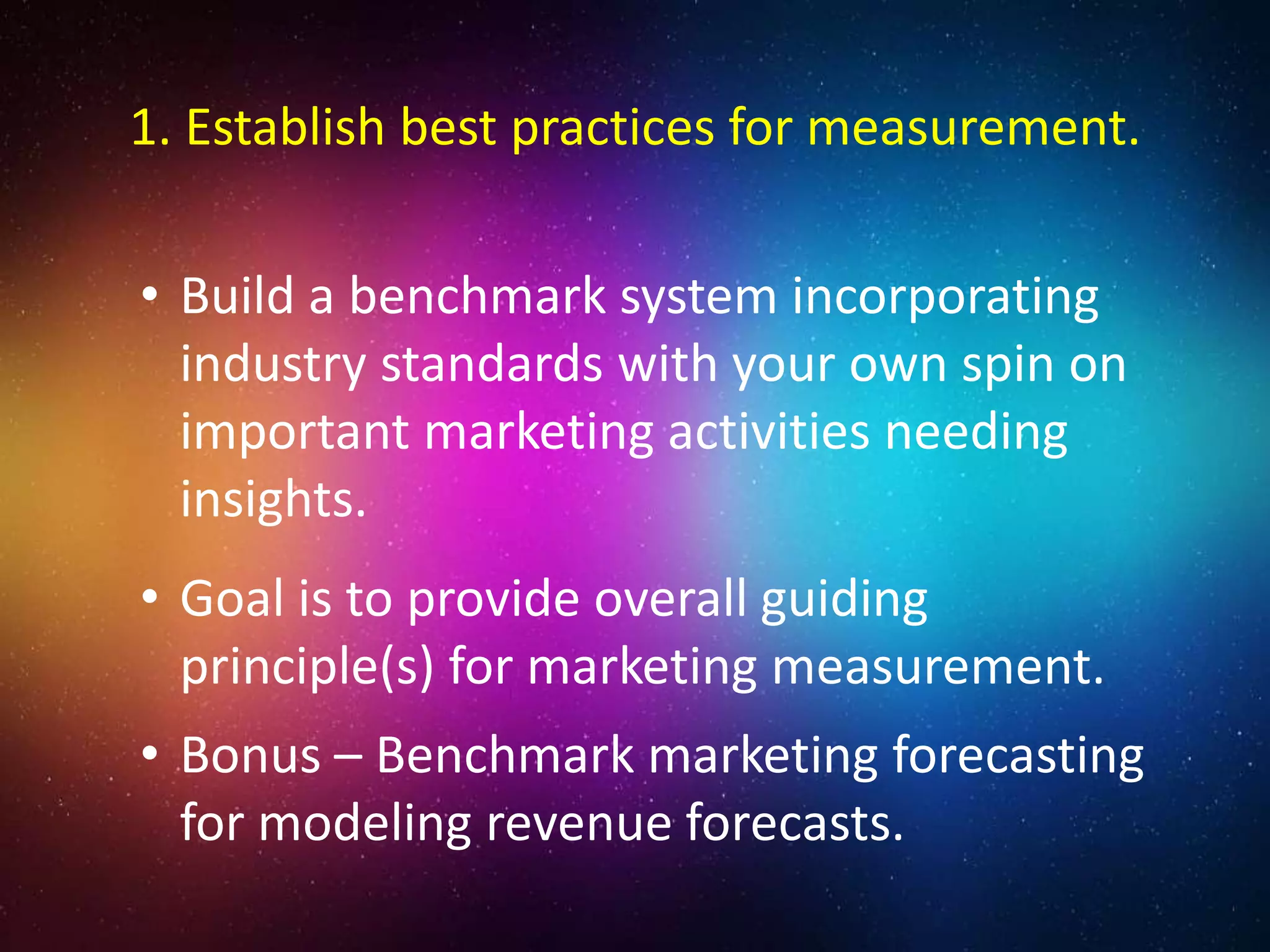 1. Establish best practices for measurement.

• Build a benchmark system incorporating industry standards with your own spin on important marketing activities needing insights.

• Goal is to provide overall guiding principle(s) for marketing measurement.

• Bonus – Benchmark marketing forecasting for modeling revenue forecasts.